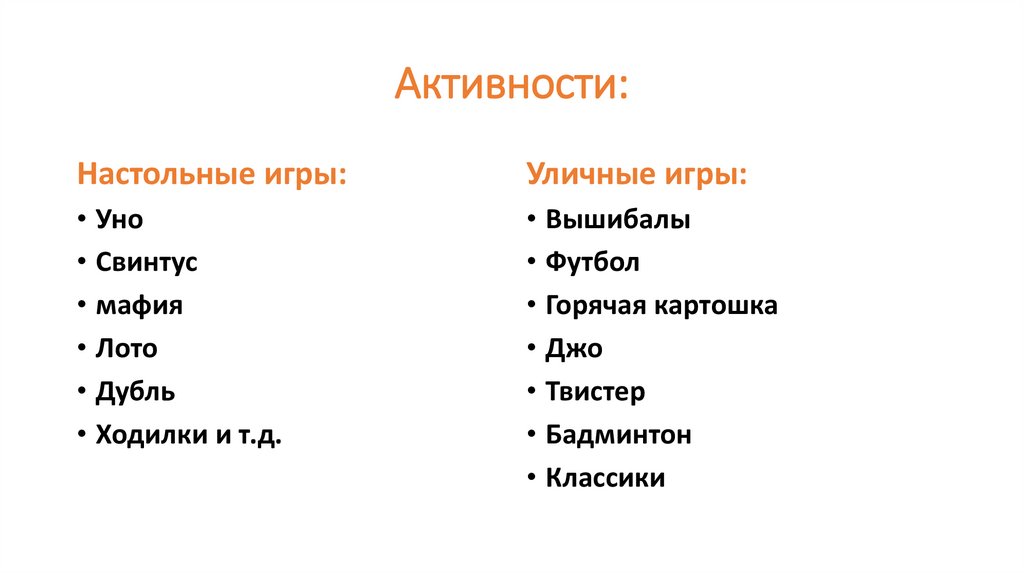 Активности:

Настольные игры:
• Уно
• Свинтус
• мафия
• Лото
• Дубль
• Ходилки и т.д.

Уличные игры:
• Вышибалы
• Футбол
• Горячая картошка
• Джо
• Твистер
• Бадминтон
• Классики